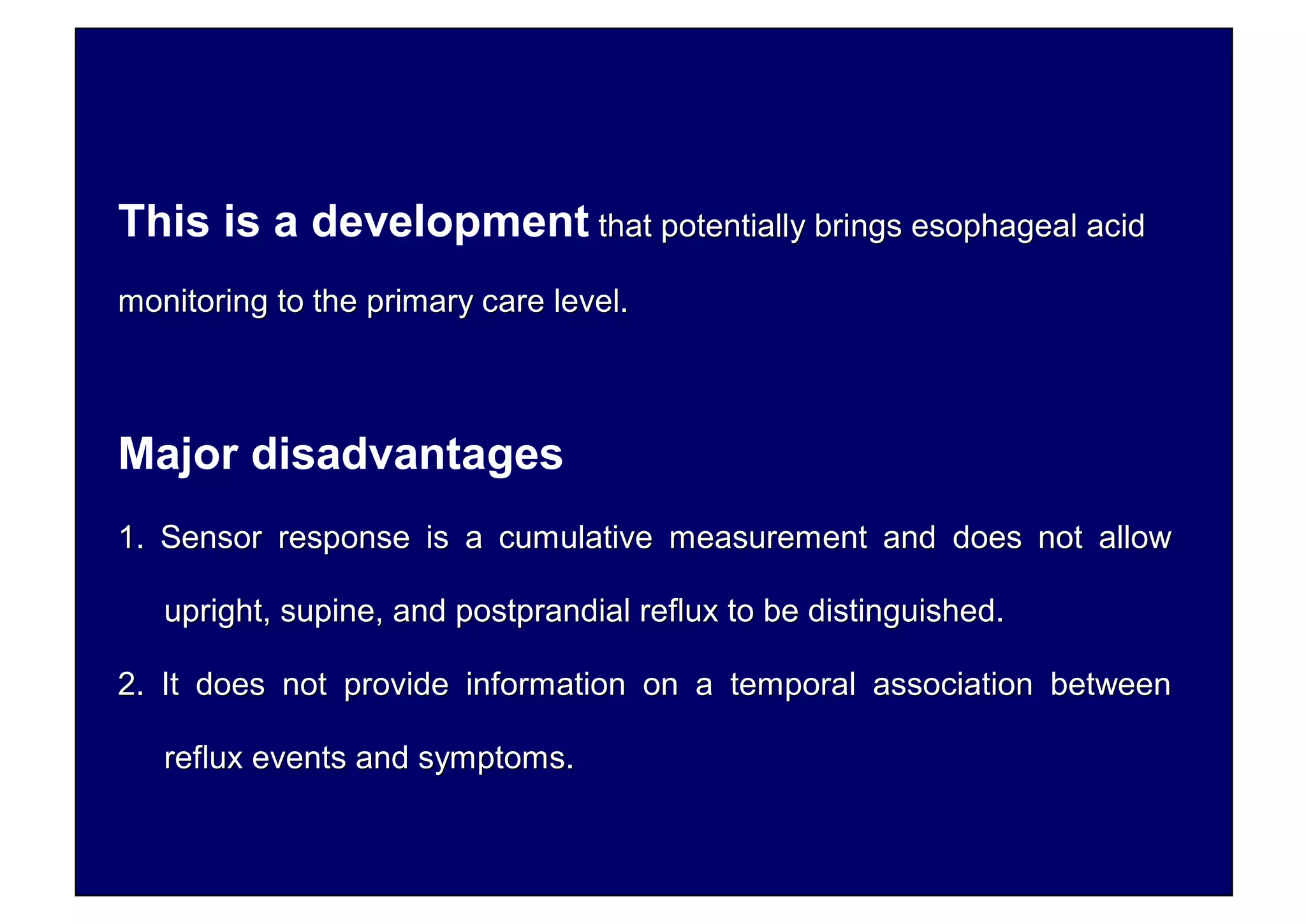 This is a development that potentially brings esophageal acid monitoring to the primary care level.

Major disadvantages

1. Sensor response is a cumulative measurement and does not allow upright, supine, and postprandial reflux to be distinguished.

2. It does not provide information on a temporal association between reflux events and symptoms.